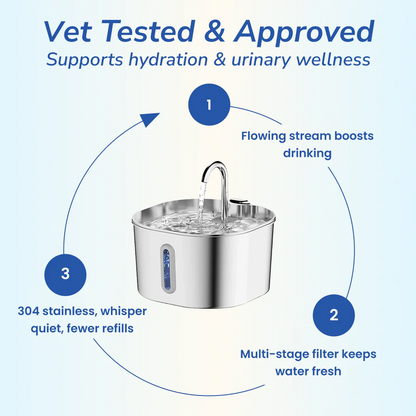 Vet Tested & Approved
Supports hydration & urinary wellness

1

Flowing stream boosts drinking

2

Multi-stage filter keeps water fresh

3

304 stainless, whisper quiet, fewer refills